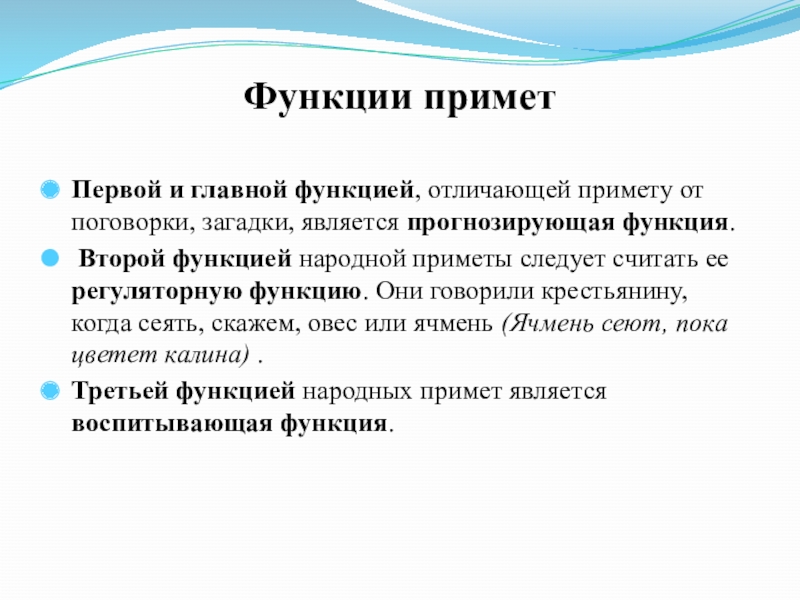 Функции примет

Первой и главной функцией, отличающей примету от поговорки, загадки, является прогнозирующая функция.

Второй функцией народной приметы следует считать ее регуляторную функцию. Они говорили крестьянину, когда сеять, скажем, овес или ячмень (Ячмень сеют, пока цветет калина) .

Третьей функцией народных примет является воспитывающая функция.